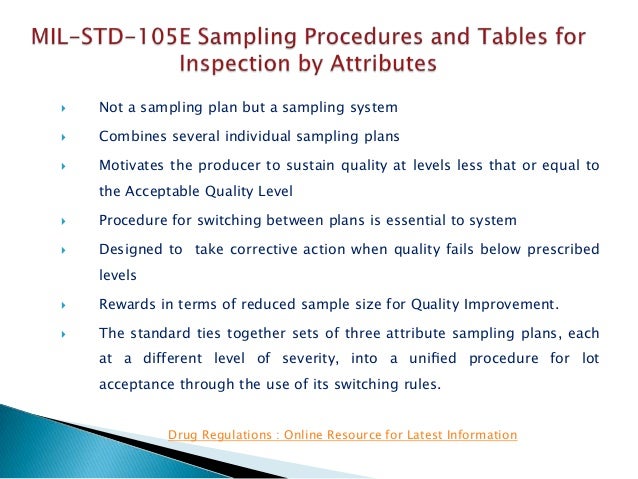 MIL-STD-105E Sampling Procedures and Tables for Inspection by Attributes

Not a sampling plan but a sampling system

Combines several individual sampling plans

Motivates the producer to sustain quality at levels less that or equal to the Acceptable Quality Level

Procedure for switching between plans is essential to system

Designed to take corrective action when quality fails below prescribed levels

Rewards in terms of reduced sample size for Quality Improvement.

The standard ties together sets of three attribute sampling plans, each at a different level of severity, into a unified procedure for lot acceptance through the use of its switching rules.

Drug Regulations : Online Resource for Latest Information